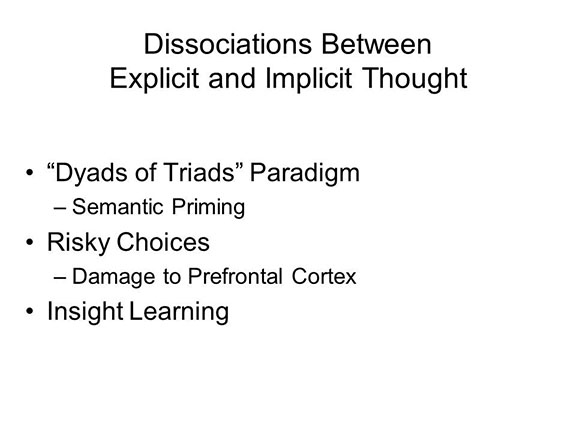 Dissociations Between
Explicit and Implicit Thought

• “Dyads of Triads” Paradigm
– Semantic Priming
• Risky Choices
– Damage to Prefrontal Cortex
• Insight Learning